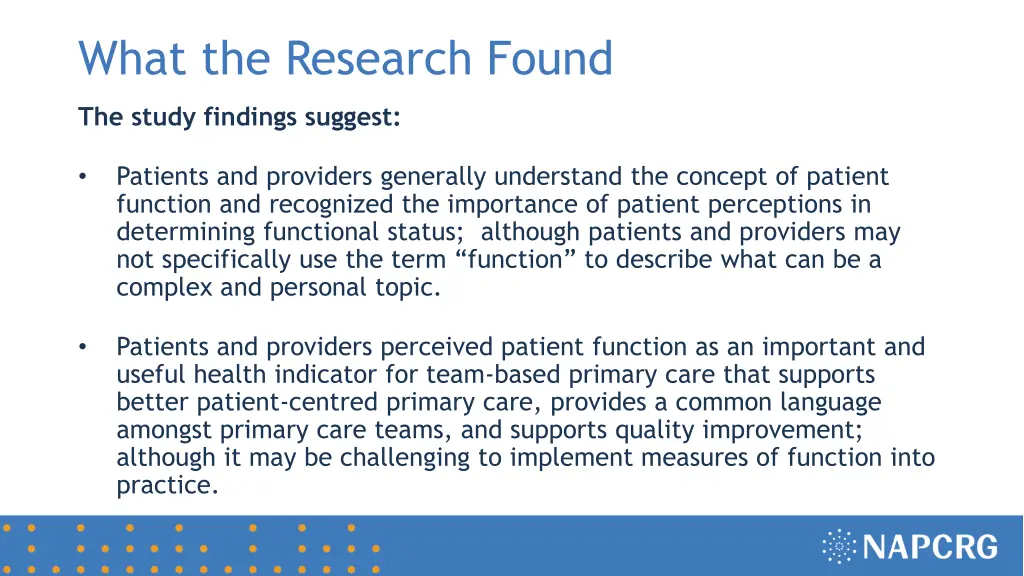 What the Research Found

The study findings suggest:

• Patients and providers generally understand the concept of patient function and recognized the importance of patient perceptions in determining functional status; although patients and providers may not specifically use the term “function” to describe what can be a complex and personal topic.

• Patients and providers perceived patient function as an important and useful health indicator for team-based primary care that supports better patient-centred primary care, provides a common language amongst primary care teams, and supports quality improvement; although it may be challenging to implement measures of function into practice.

NAPCRG